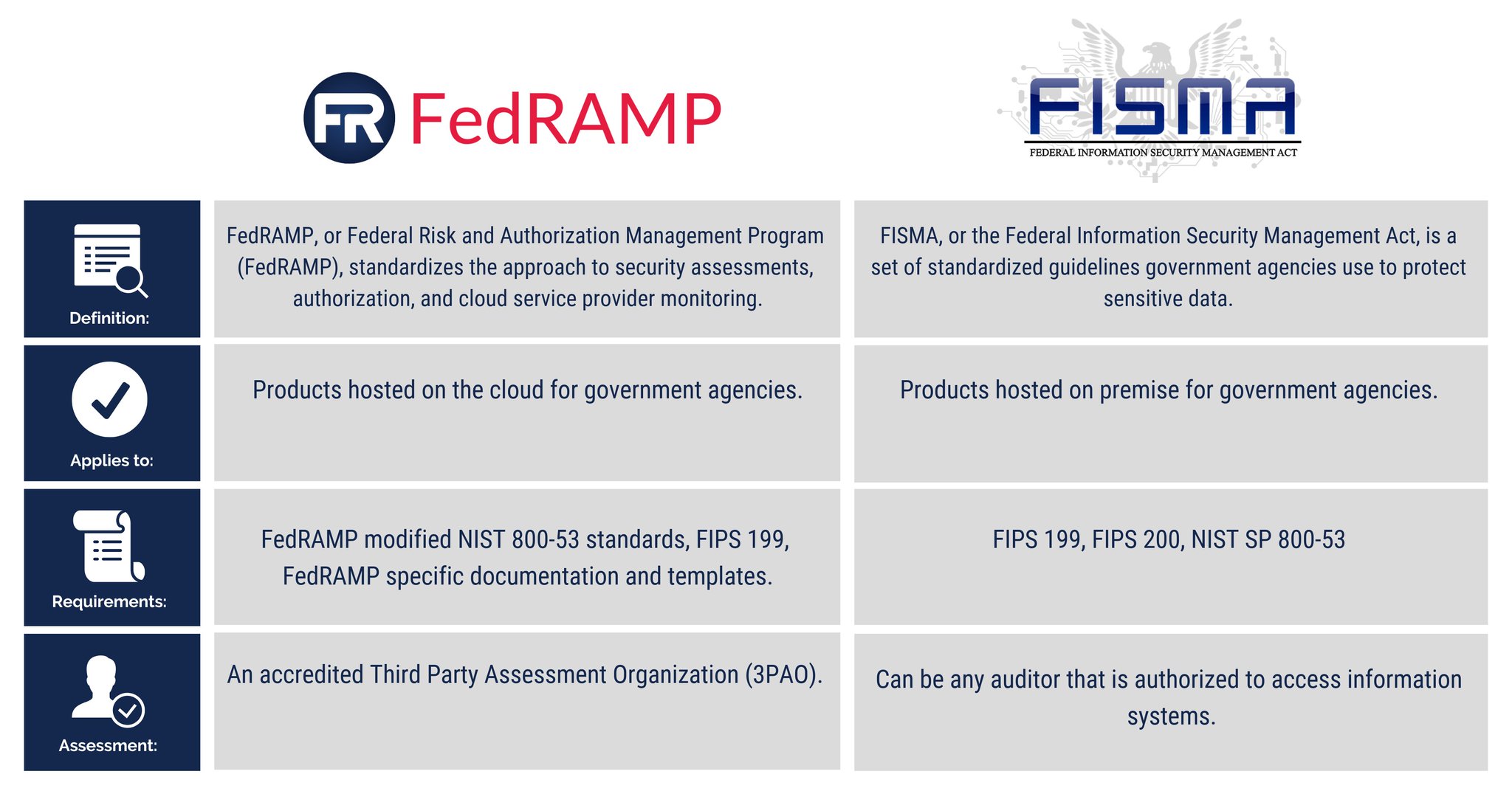 | | FR FedRAMP | FISMA FEDERAL INFORMATION SECURITY MANAGEMENT ACT |
|---|---|---|
| Definition: | FedRAMP, or Federal Risk and Authorization Management Program (FedRAMP), standardizes the approach to security assessments, authorization, and cloud service provider monitoring. | FISMA, or the Federal Information Security Management Act, is a set of standardized guidelines government agencies use to protect sensitive data. |
| Applies to: | Products hosted on the cloud for government agencies. | Products hosted on premise for government agencies. |
| Requirements: | FedRAMP modified NIST 800-53 standards, FIPS 199, FedRAMP specific documentation and templates. | FIPS 199, FIPS 200, NIST SP 800-53 |
| Assessment: | An accredited Third Party Assessment Organization (3PAO). | Can be any auditor that is authorized to access information systems. |